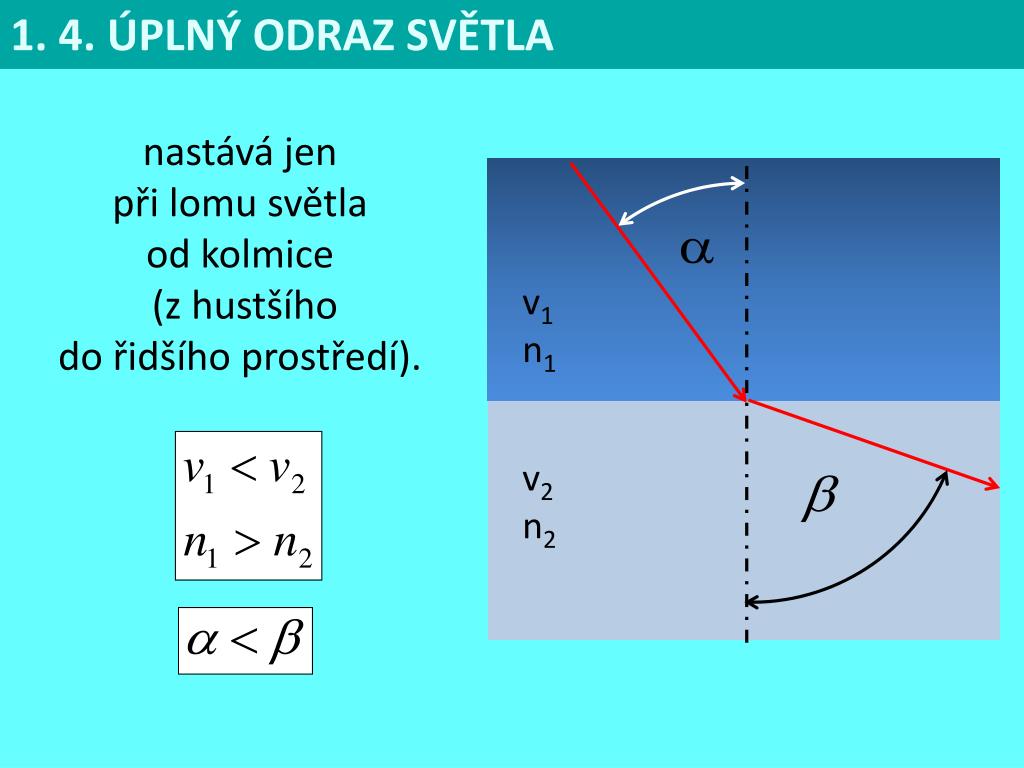 1. 4. ÚPLNÝ ODRAZ SVĚTLA

nastává jen při lomu světla od kolmice (z hustšího do řidšího prostředí).

$v_1 < v_2$
$n_1 > n_2$

$\alpha < \beta$

$\alpha$

$v_1$
$n_1$

$v_2$
$n_2$

$\beta$